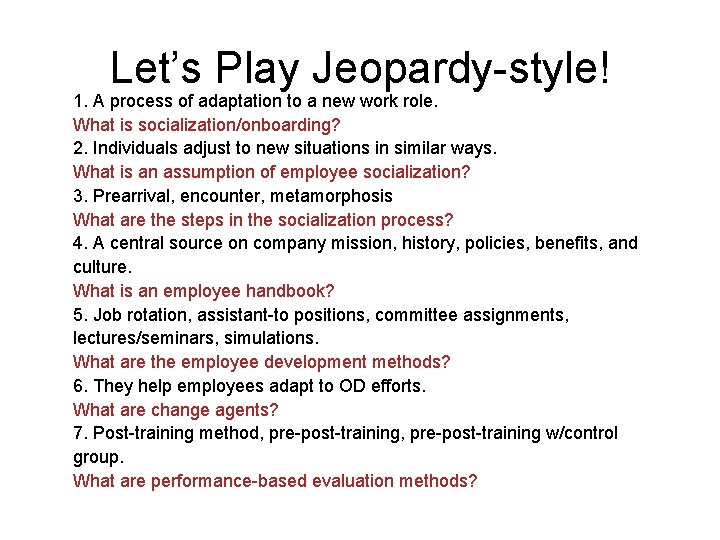 Let’s Play Jeopardy-style!

1. A process of adaptation to a new work role.
What is socialization/onboarding?
2. Individuals adjust to new situations in similar ways.
What is an assumption of employee socialization?
3. Prearrival, encounter, metamorphosis
What are the steps in the socialization process?
4. A central source on company mission, history, policies, benefits, and culture.
What is an employee handbook?
5. Job rotation, assistant-to positions, committee assignments, lectures/seminars, simulations.
What are the employee development methods?
6. They help employees adapt to OD efforts.
What are change agents?
7. Post-training method, pre-post-training, pre-post-training w/control group.
What are performance-based evaluation methods?